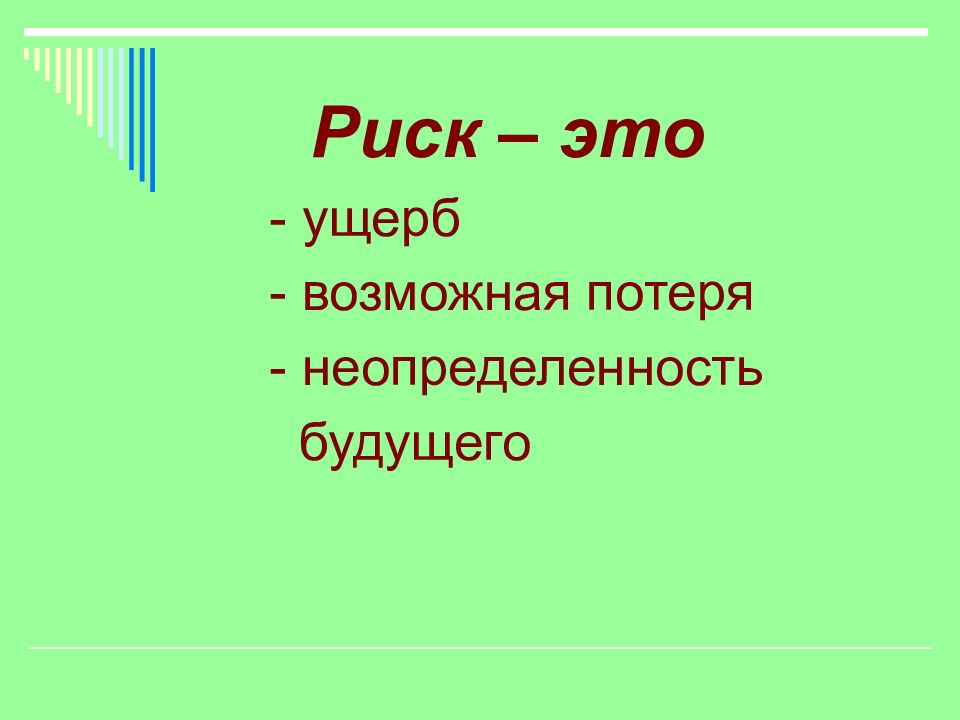 Риск – это

- ущерб
- возможная потеря
- неопределенность будущего